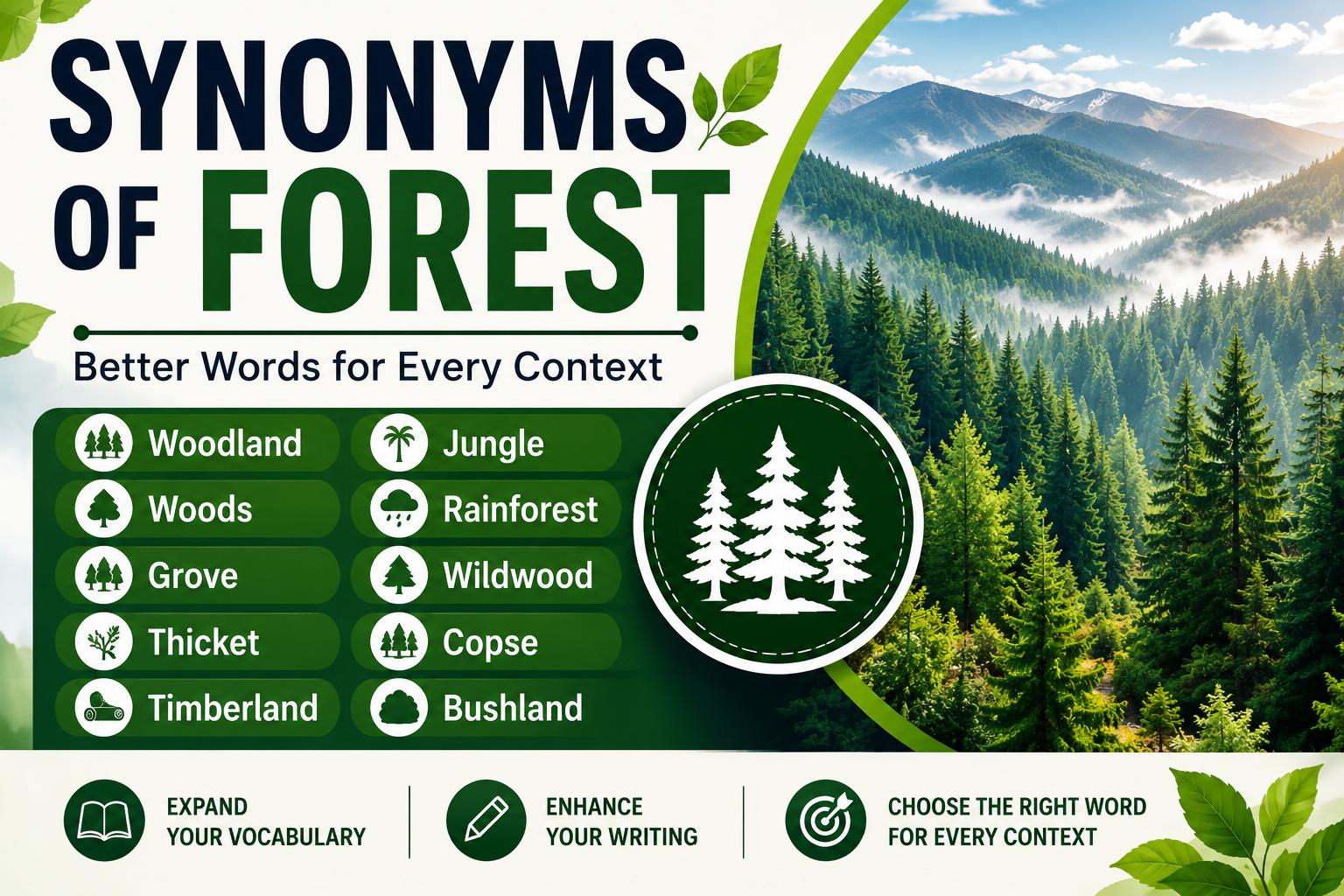 SYNONYMS OF FOREST

Better Words for Every Context

Woodland
Woods
Grove
Thicket
Timberland

Jungle
Rainforest
Wildwood
Copse
Bushland

EXPAND YOUR VOCABULARY

ENHANCE YOUR WRITING

CHOOSE THE RIGHT WORD FOR EVERY CONTEXT